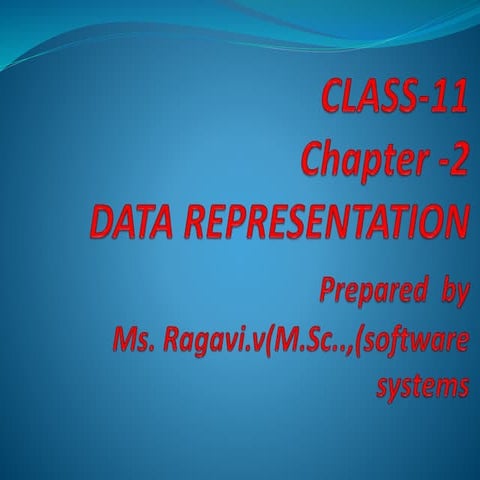 CLASS-11
Chapter -2
DATA REPRESENTATION

Prepared by
Ms. Ragavi.v(M.Sc..,(software systems